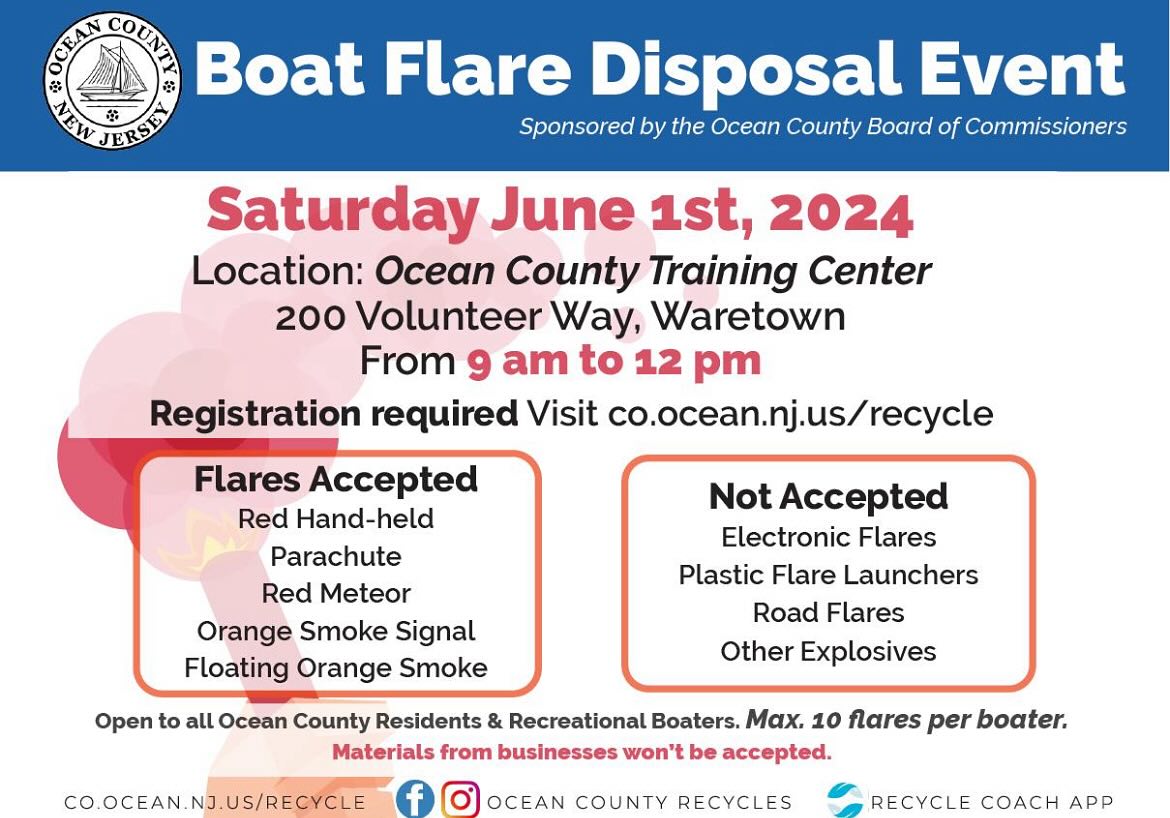 OCEAN COUNTY NEW JERSEY

Boat Flare Disposal Event

Sponsored by the Ocean County Board of Commissioners

Saturday June 1st, 2024

Location: Ocean County Training Center
200 Volunteer Way, Waretown
From 9 am to 12 pm

Registration required Visit co.ocean.nj.us/recycle

Flares Accepted
Red Hand-held
Parachute
Red Meteor
Orange Smoke Signal
Floating Orange Smoke

Not Accepted
Electronic Flares
Plastic Flare Launchers
Road Flares
Other Explosives

Open to all Ocean County Residents & Recreational Boaters. Max. 10 flares per boater.
Materials from businesses won't be accepted.

CO.OCEAN.NJ.US/RECYCLE OCEAN COUNTY RECYCLES RECYCLE COACH APP